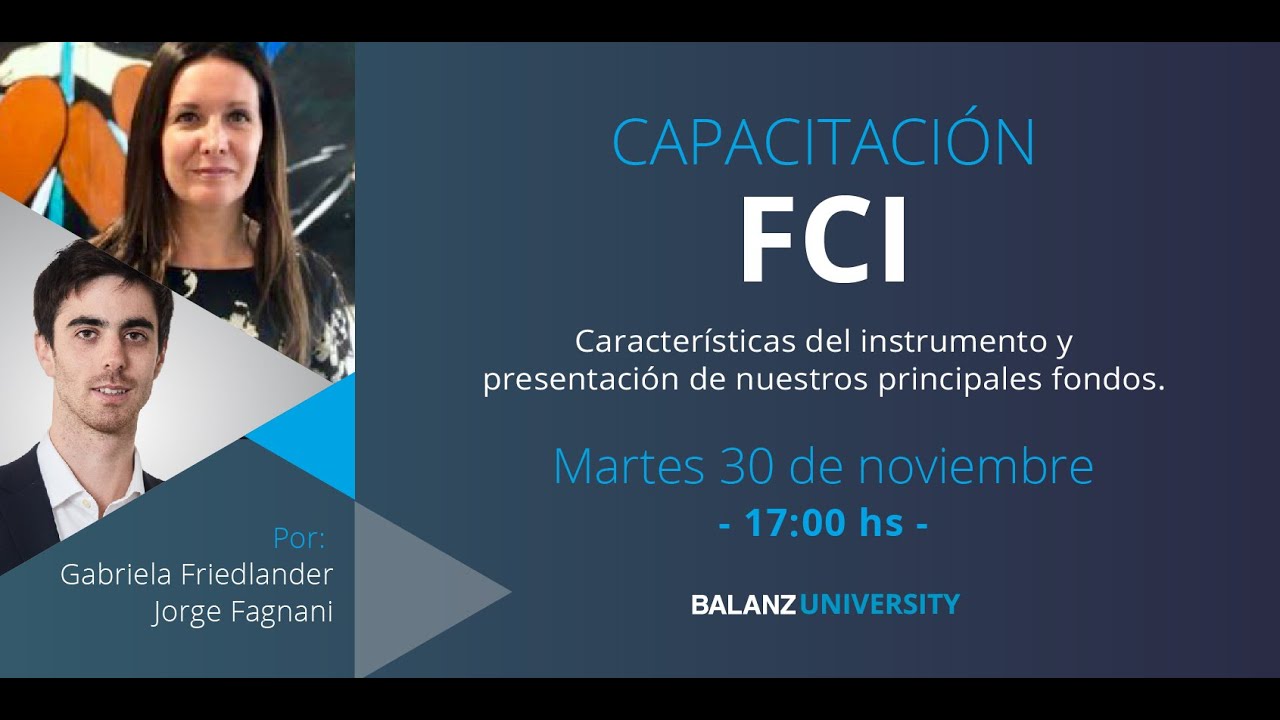 CAPACITACIÓN
FCI

Características del instrumento y presentación de nuestros principales fondos.

Martes 30 de noviembre
- 17:00 hs -

BALANZ UNIVERSITY

Por:
Gabriela Friedlander
Jorge Fagnani